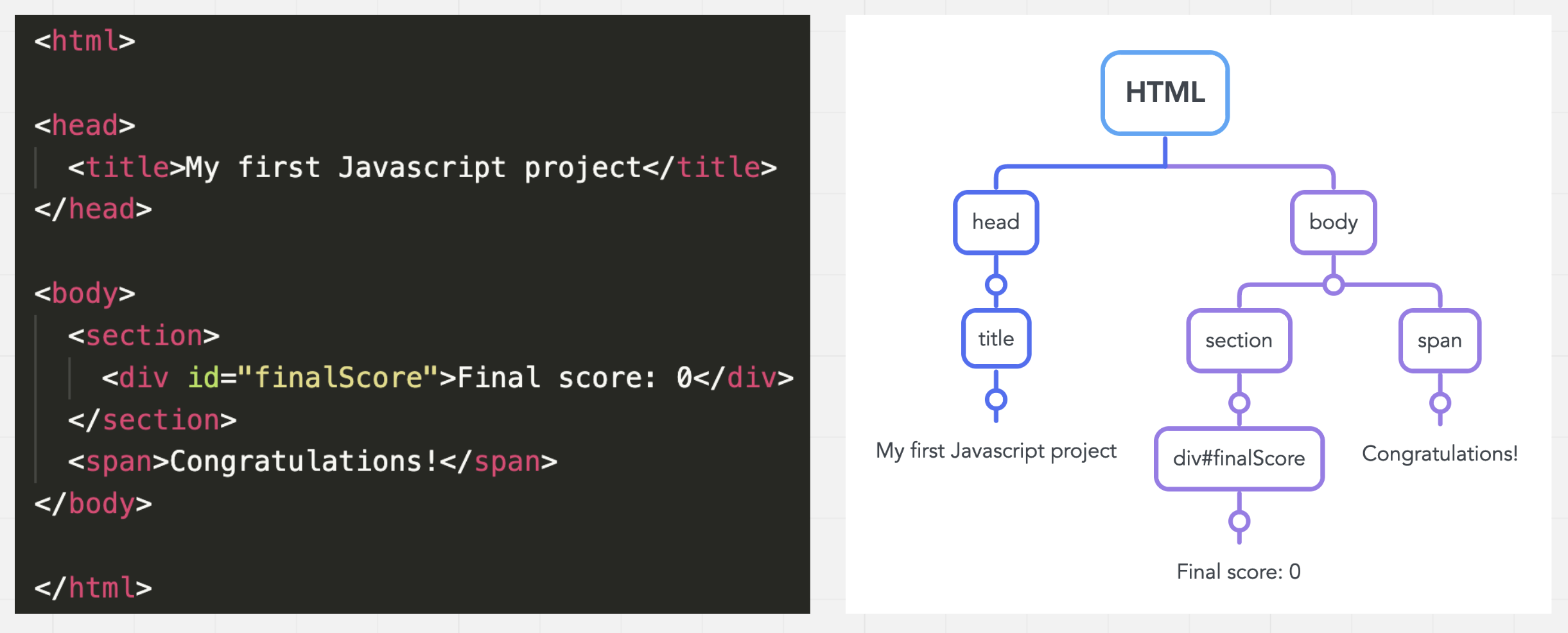 <html>

<head>
  <title>My first Javascript project</title>
</head>

<body>
  <section>
    <div id="finalScore">Final score: 0</div>
  </section>
  <span>Congratulations!</span>
</body>

</html>

HTML

head

body

title

section

span

My first Javascript project

div#finalScore

Congratulations!

Final score: 0